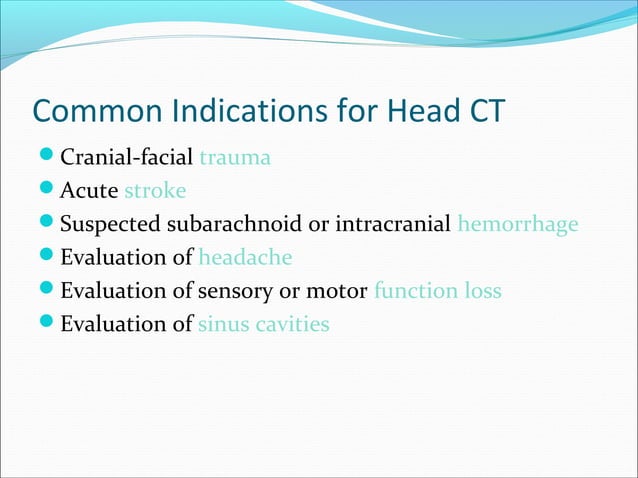 Common Indications for Head CT

- Cranial-facial trauma
- Acute stroke
- Suspected subarachnoid or intracranial hemorrhage
- Evaluation of headache
- Evaluation of sensory or motor function loss
- Evaluation of sinus cavities